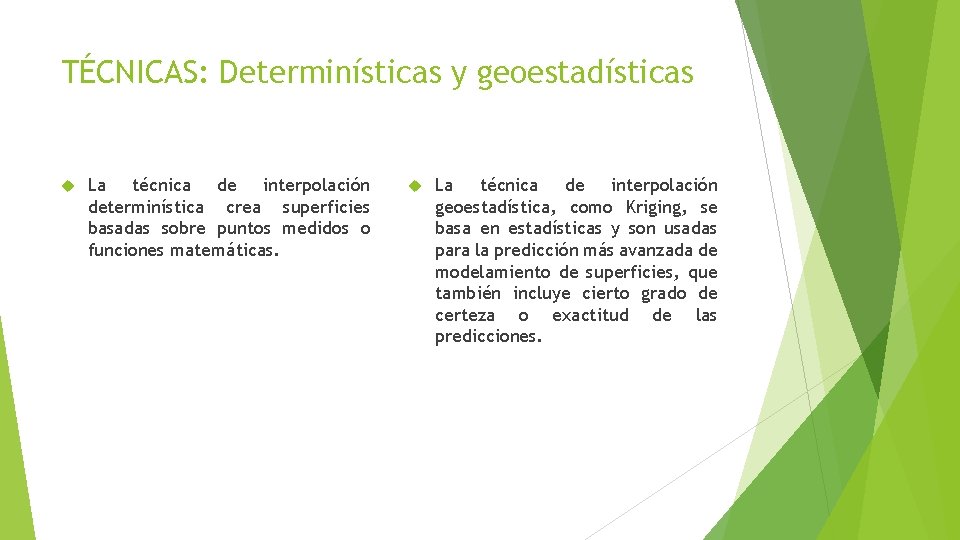 TÉCNICAS: Determinísticas y geoestadísticas

La técnica de interpolación determinística crea superficies basadas sobre puntos medidos o funciones matemáticas.

La técnica de interpolación geoestadística, como Kriging, se basa en estadísticas y son usadas para la predicción más avanzada de modelamiento de superficies, que también incluye cierto grado de certeza o exactitud de las predicciones.